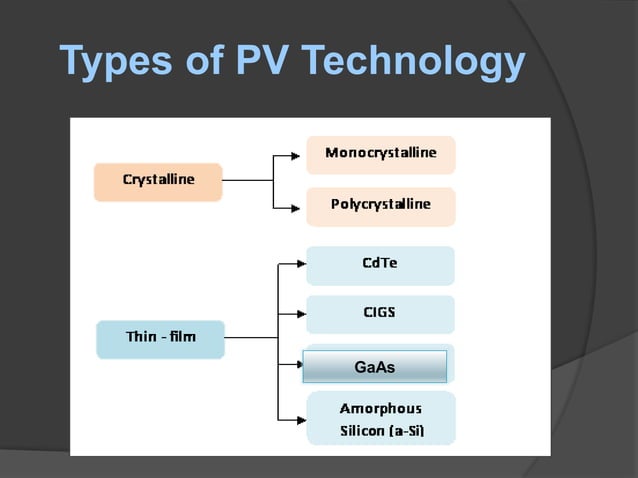 Types of PV Technology

Crystalline

Monocrystalline

Polycrystalline

Thin - film

CdTe

CIGS

GaAs

Amorphous Silicon (a-Si)